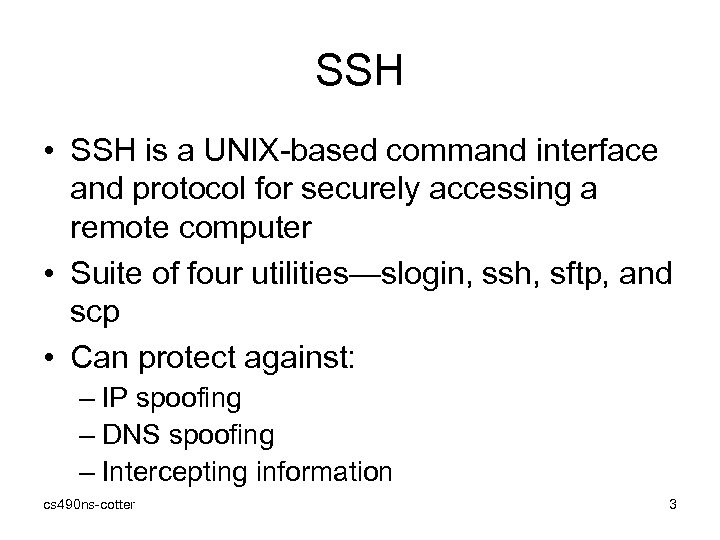 SSH

• SSH is a UNIX-based command interface and protocol for securely accessing a remote computer
• Suite of four utilities—slogin, ssh, sftp, and scp
• Can protect against:
– IP spoofing
– DNS spoofing
– Intercepting information

cs490ns-cotter

3